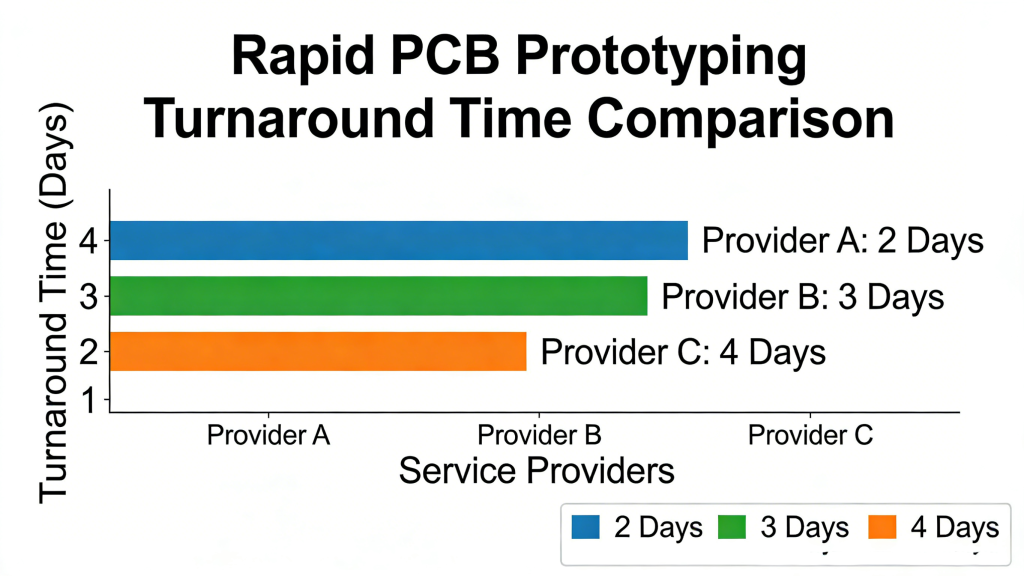 Rapid PCB Prototyping Turnaround Time Comparison

Turnaround Time (Days)

4
3
2
1

Provider A: 2 Days
Provider B: 3 Days
Provider C: 4 Days

Provider A
Provider B
Provider C

Service Providers

2 Days
3 Days
4 Days